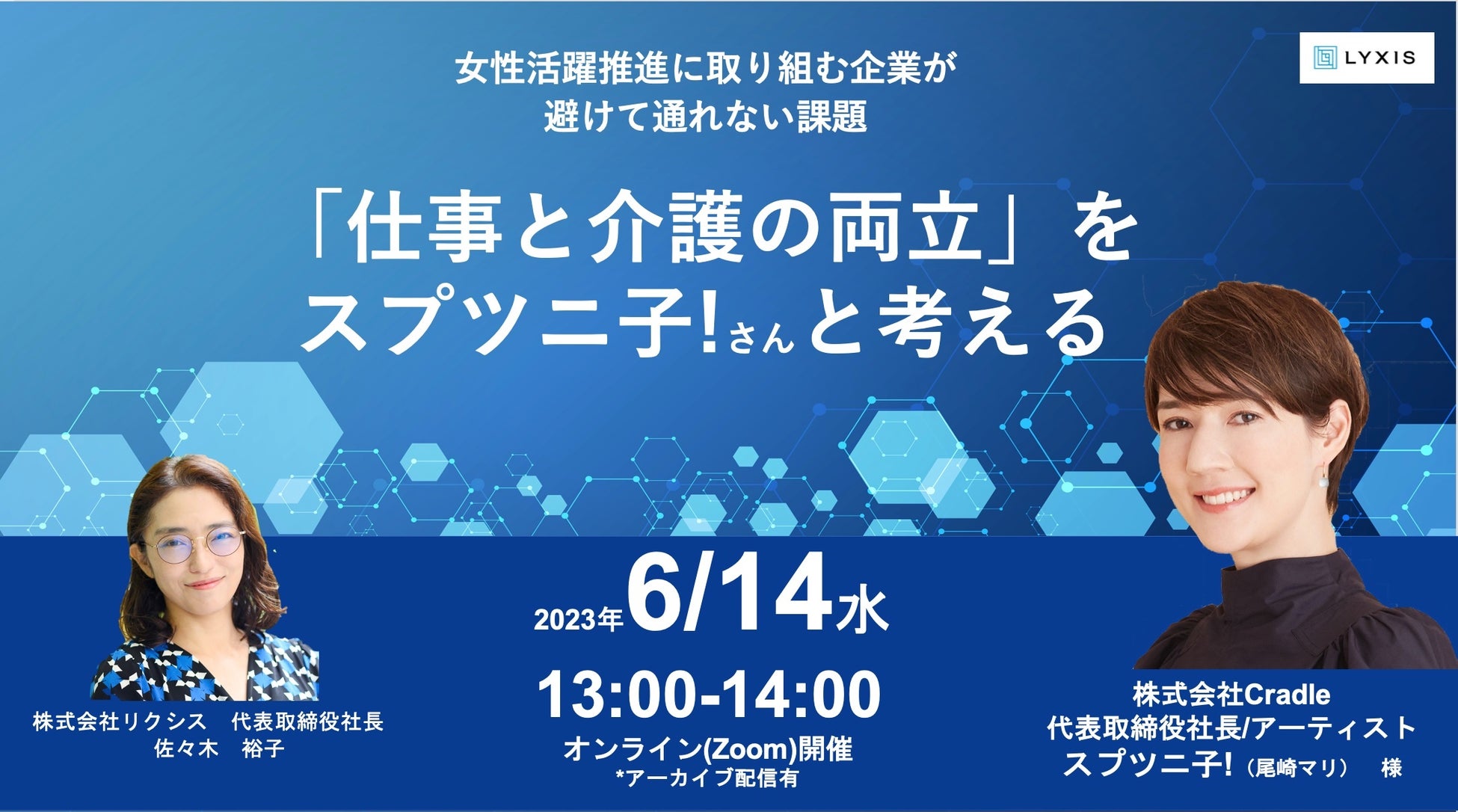 LYXIS

女性活躍推進に取り組む企業が
避けて通れない課題

「仕事と介護の両立」を
スプツニ子!さんと考える

2023年6/14水

13:00-14:00

オンライン(Zoom)開催
*アーカイブ配信有

株式会社リクシス　代表取締役社長
佐々木　裕子

株式会社Cradle
代表取締役社長/アーティスト
スプツニ子!（尾崎マリ）　様